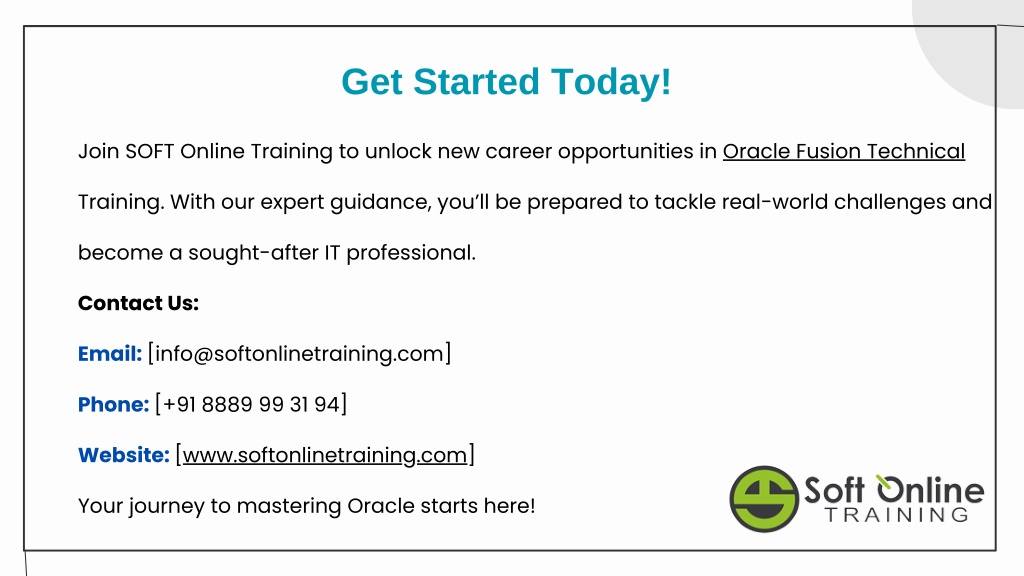 Get Started Today!

Join SOFT Online Training to unlock new career opportunities in Oracle Fusion Technical Training. With our expert guidance, you'll be prepared to tackle real-world challenges and become a sought-after IT professional.

Contact Us:

Email: [info@softonlinetraining.com]

Phone: [+91 8889 99 31 94]

Website: [www.softonlinetraining.com]

Your journey to mastering Oracle starts here!

Soft Online TRAINING